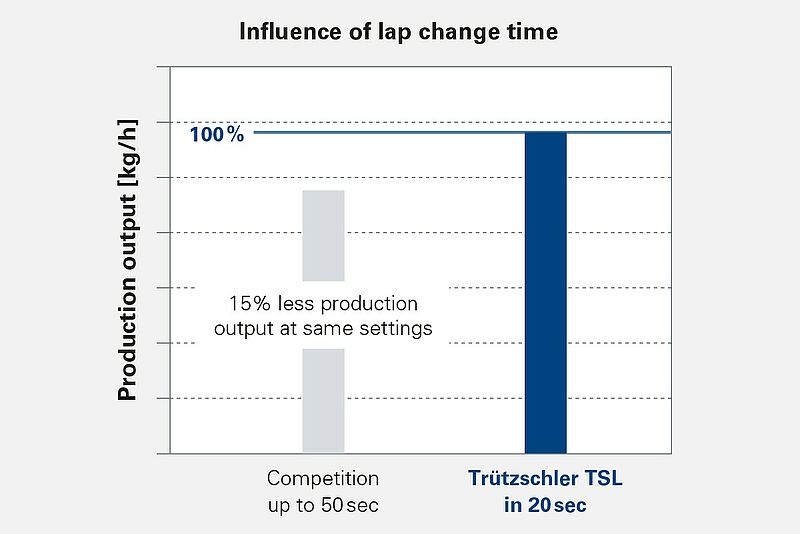 Influence of lap change time

Production output [kg/h]

100%

15% less production output at same settings

Competition up to 50 sec

Trützschler TSL in 20 sec